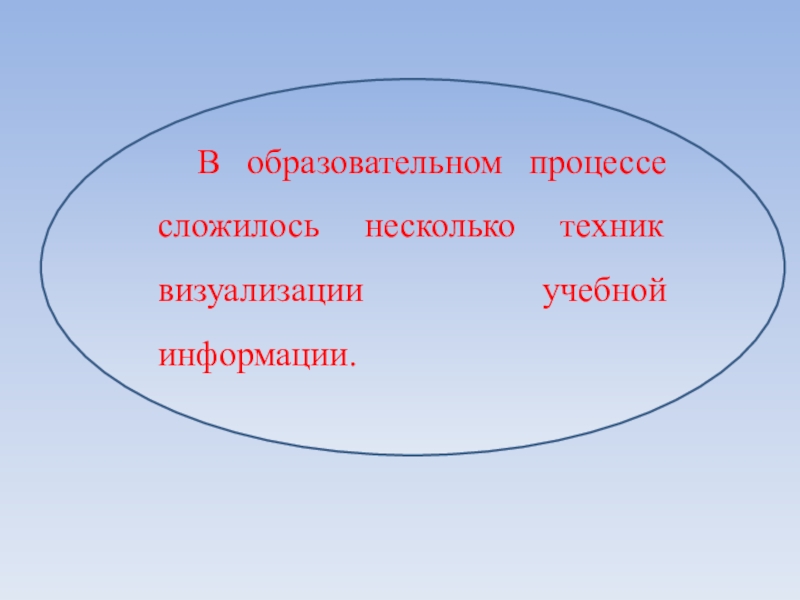 В образовательном процессе сложилось несколько техник визуализации учебной информации.